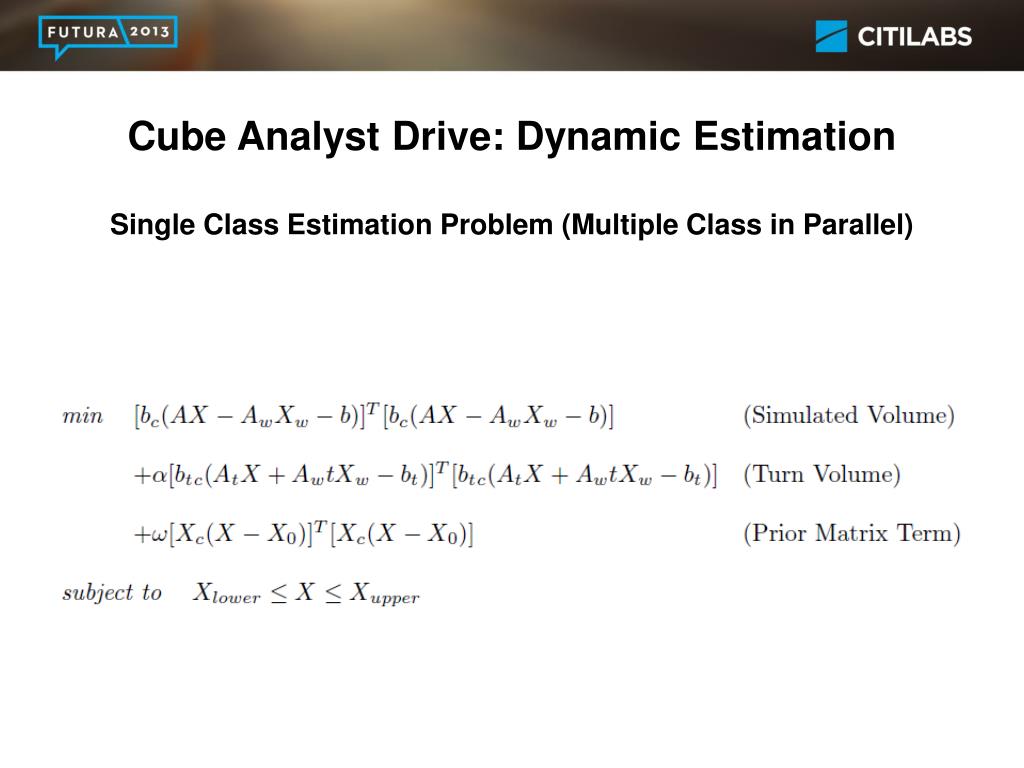 FUTURA 2013

CITILABS

Cube Analyst Drive: Dynamic Estimation

Single Class Estimation Problem (Multiple Class in Parallel)

$min \quad [b_c(AX - A_wX_w - b)]^T[b_c(AX - A_wX_w - b)]$ (Simulated Volume)

$+\alpha[b_{tc}(A_tX + A_wtX_w - b_t)]^T[b_{tc}(A_tX + A_wtX_w - b_t)]$ (Turn Volume)

$+\omega[X_c(X - X_0)]^T[X_c(X - X_0)]$ (Prior Matrix Term)

$subject\ to \quad X_{lower} \leq X \leq X_{upper}$